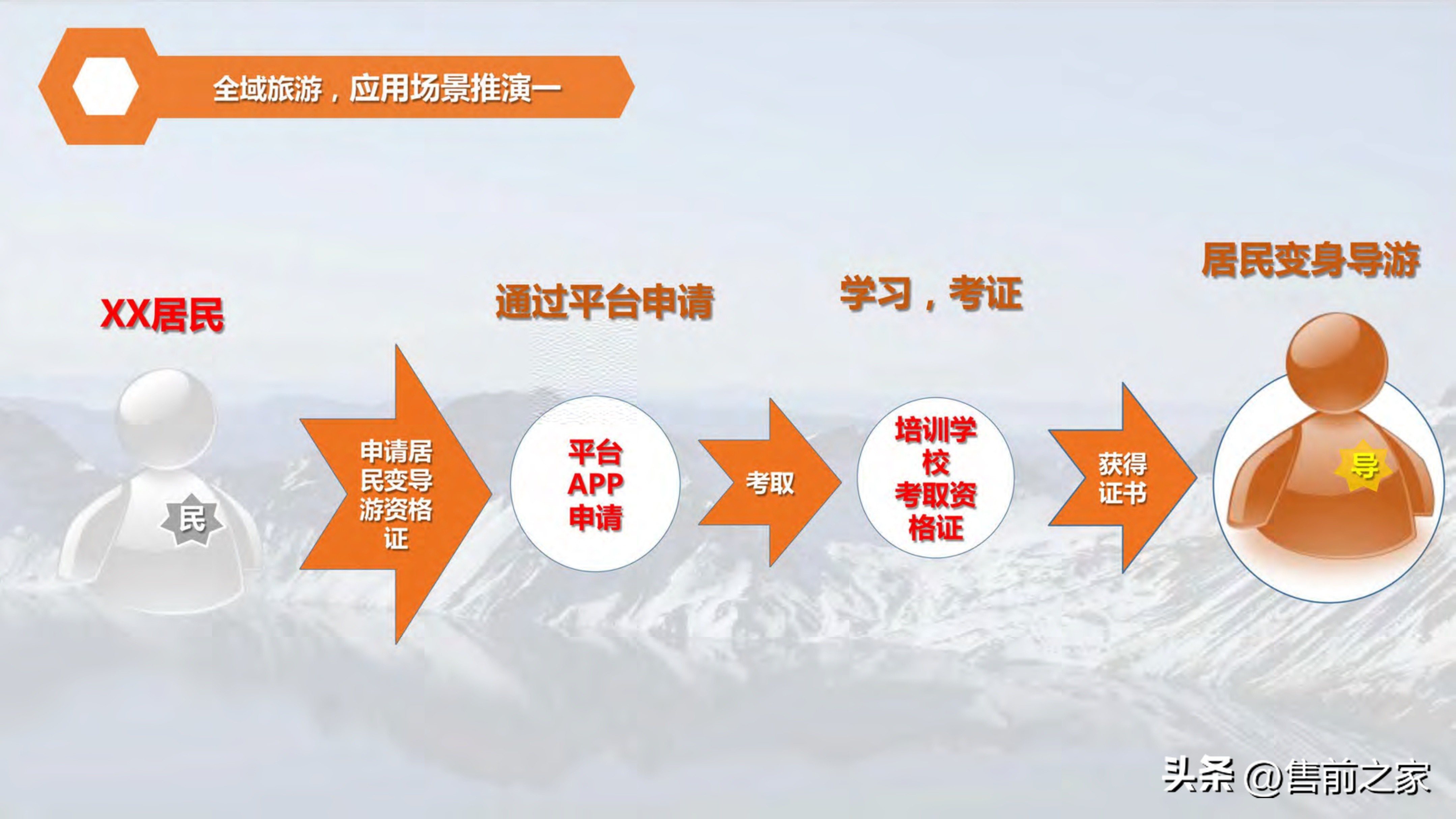 全域旅游，应用场景推演一

XX居民

民

申请居民变导游资格证

通过平台申请

平台APP申请

考取

学习，考证

培训学校考取资格证

获得证书

居民变身导游

导

头条 @售前之家